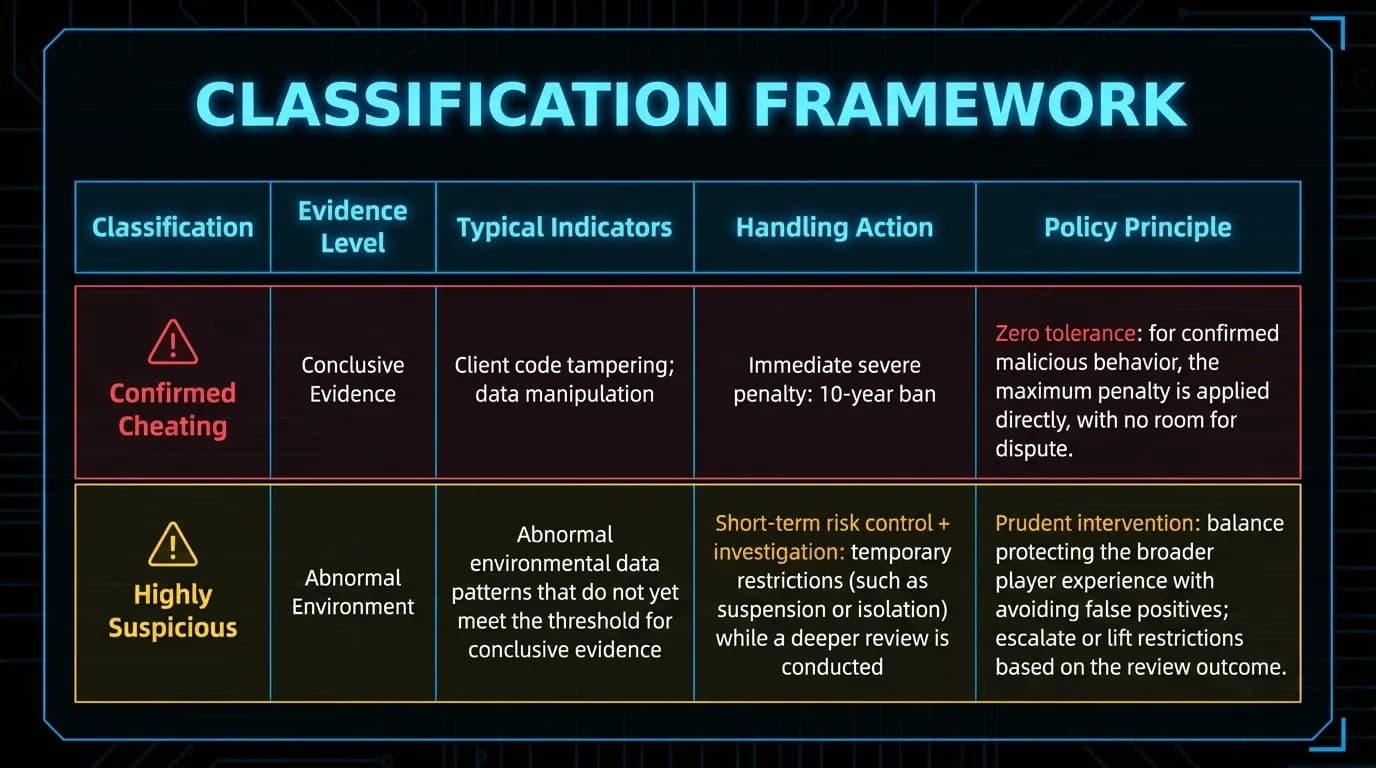 CLASSIFICATION FRAMEWORK

| Classification | Evidence Level | Typical Indicators | Handling Action | Policy Principle |
|---|---|---|---|---|
| Confirmed Cheating | Conclusive Evidence | Client code tampering; data manipulation | Immediate severe penalty: 10-year ban | Zero tolerance: for confirmed malicious behavior, the maximum penalty is applied directly, with no room for dispute. |
| Highly Suspicious | Abnormal Environment | Abnormal environmental data patterns that do not yet meet the threshold for conclusive evidence | Short-term risk control + investigation: temporary restrictions (such as suspension or isolation) while a deeper review is conducted | Prudent intervention: balance protecting the broader player experience with avoiding false positives; escalate or lift restrictions based on the review outcome. |